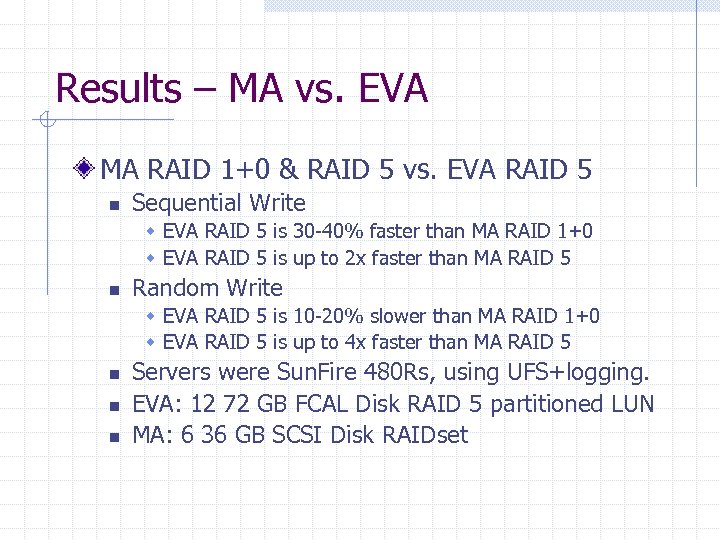 Results – MA vs. EVA

MA RAID 1+0 & RAID 5 vs. EVA RAID 5

Sequential Write

EVA RAID 5 is 30-40% faster than MA RAID 1+0

EVA RAID 5 is up to 2x faster than MA RAID 5

Random Write

EVA RAID 5 is 10-20% slower than MA RAID 1+0

EVA RAID 5 is up to 4x faster than MA RAID 5

Servers were SunFire 480Rs, using UFS+logging.

EVA: 12 72 GB FCAL Disk RAID 5 partitioned LUN

MA: 6 36 GB SCSI Disk RAIDset